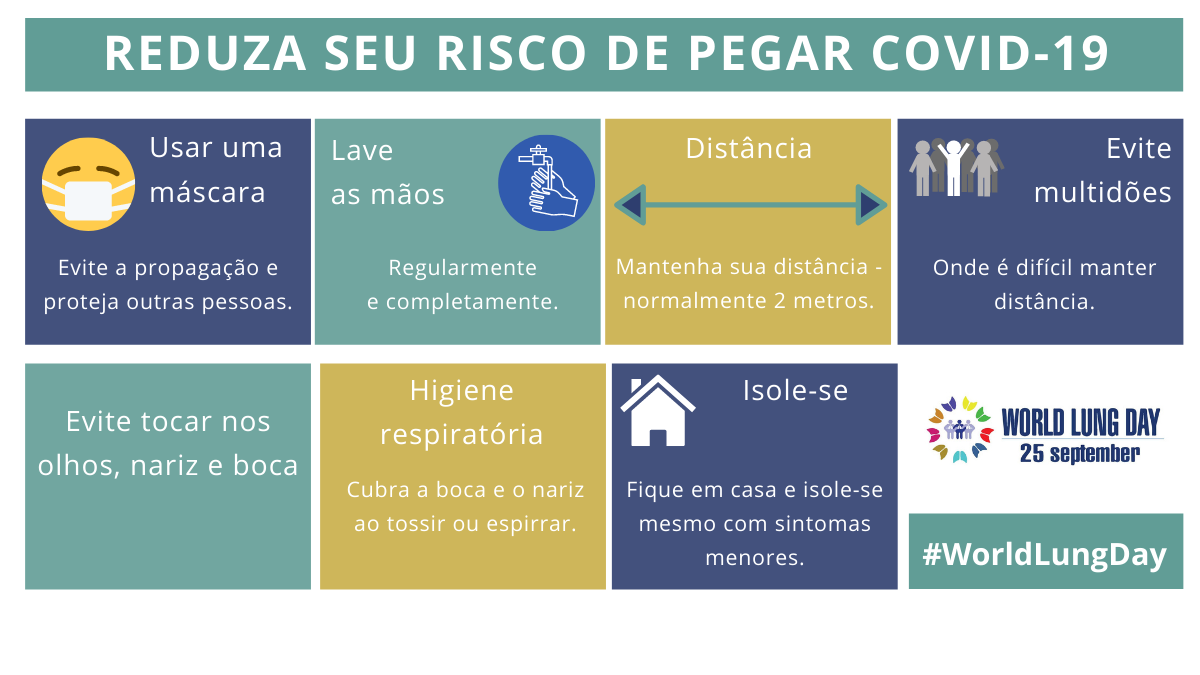 REDUZA SEU RISCO DE PEGAR COVID-19

Usar uma máscara

Evite a propagação e proteja outras pessoas.

Lave as mãos

Regularmente e completamente.

Distância

Mantenha sua distância - normalmente 2 metros.

Evite multidões

Onde é difícil manter distância.

Evite tocar nos olhos, nariz e boca

Higiene respiratória

Cubra a boca e o nariz ao tossir ou espirrar.

Isole-se

Fique em casa e isole-se mesmo com sintomas menores.

WORLD LUNG DAY
25 september

#WorldLungDay